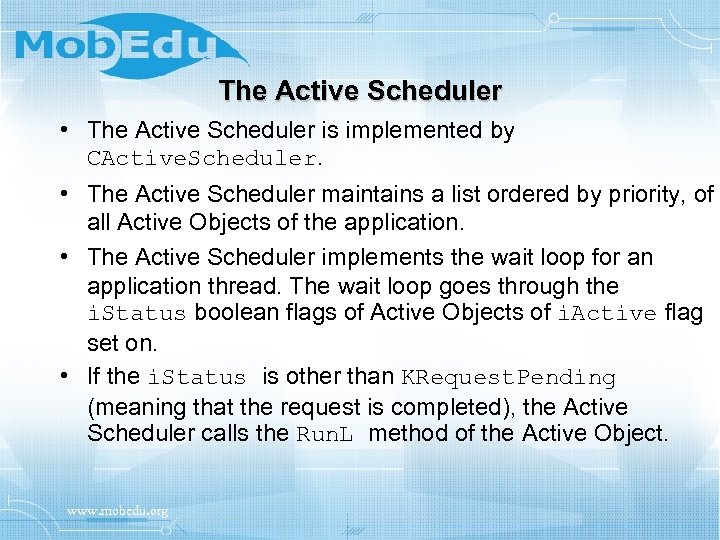 MobEdu

The Active Scheduler

• The Active Scheduler is implemented by CActiveScheduler.

• The Active Scheduler maintains a list ordered by priority, of all Active Objects of the application.

• The Active Scheduler implements the wait loop for an application thread. The wait loop goes through the iStatus boolean flags of Active Objects of iActive flag set on.

• If the iStatus is other than KRequestPending (meaning that the request is completed), the Active Scheduler calls the RunL method of the Active Object.

www.mobedu.org